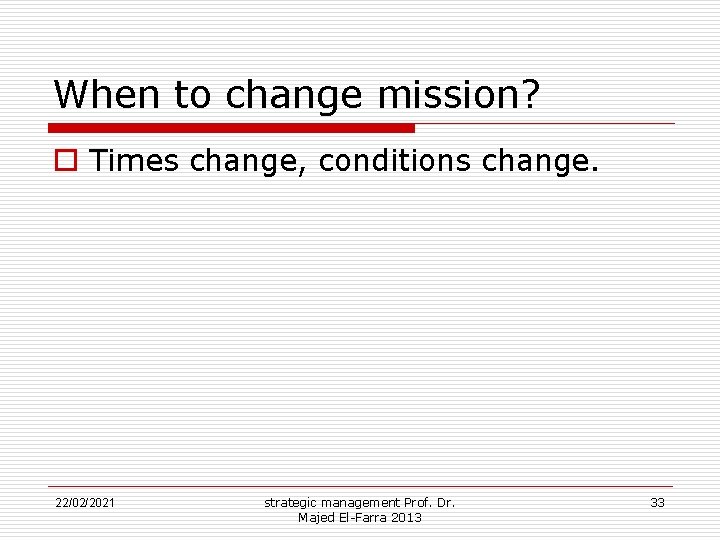 When to change mission?

Times change, conditions change.

22/02/2021

strategic management Prof. Dr. Majed El-Farra 2013

33